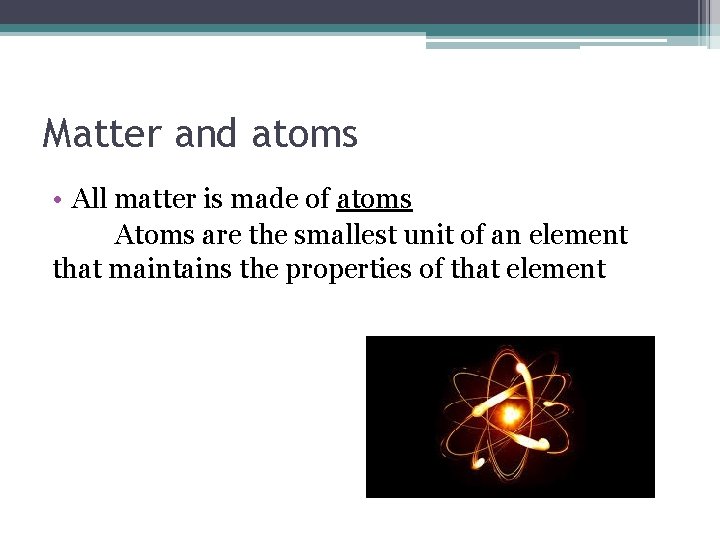 Matter and atoms

• All matter is made of atoms
Atoms are the smallest unit of an element that maintains the properties of that element